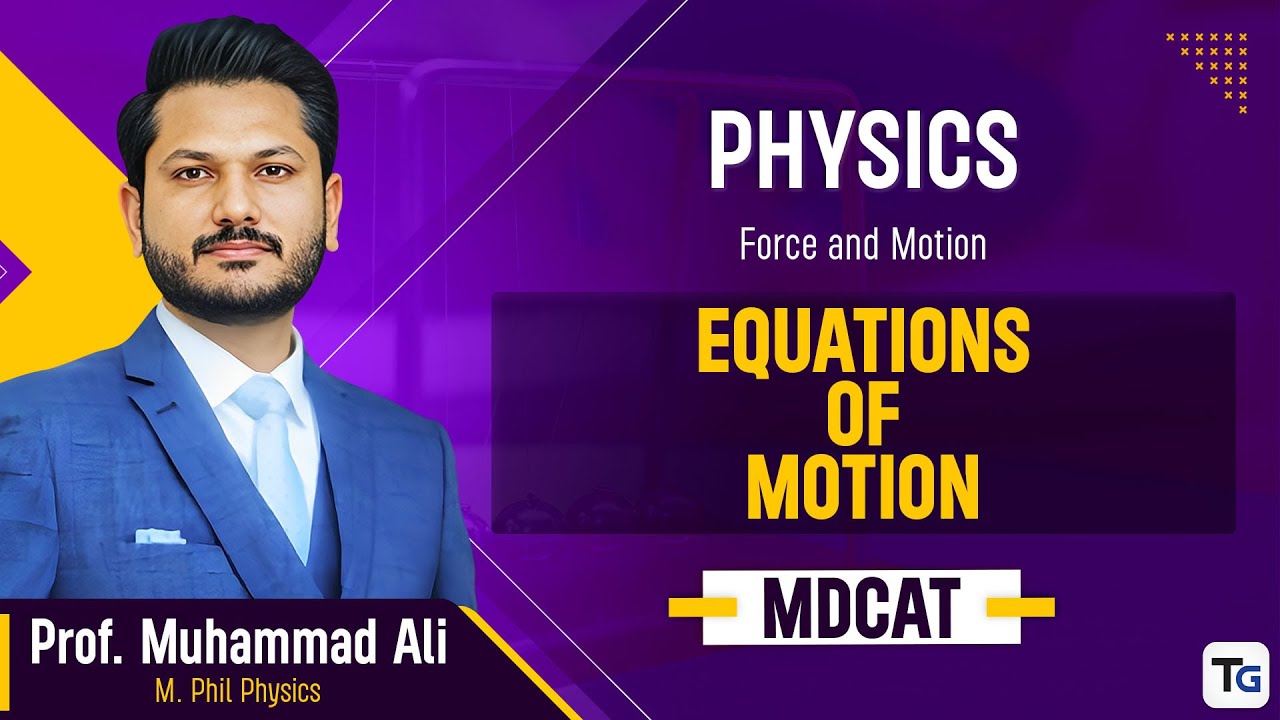 PHYSICS

Force and Motion

EQUATIONS OF MOTION

MDCAT

Prof. Muhammad Ali

M. Phil Physics

TG